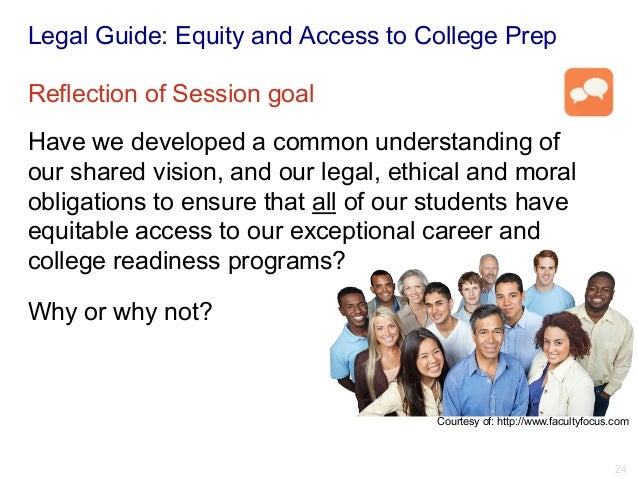 Legal Guide: Equity and Access to College Prep

Reflection of Session goal

Have we developed a common understanding of our shared vision, and our legal, ethical and moral obligations to ensure that all of our students have equitable access to our exceptional career and college readiness programs?

Why or why not?

Courtesy of: http://www.facultyfocus.com

24